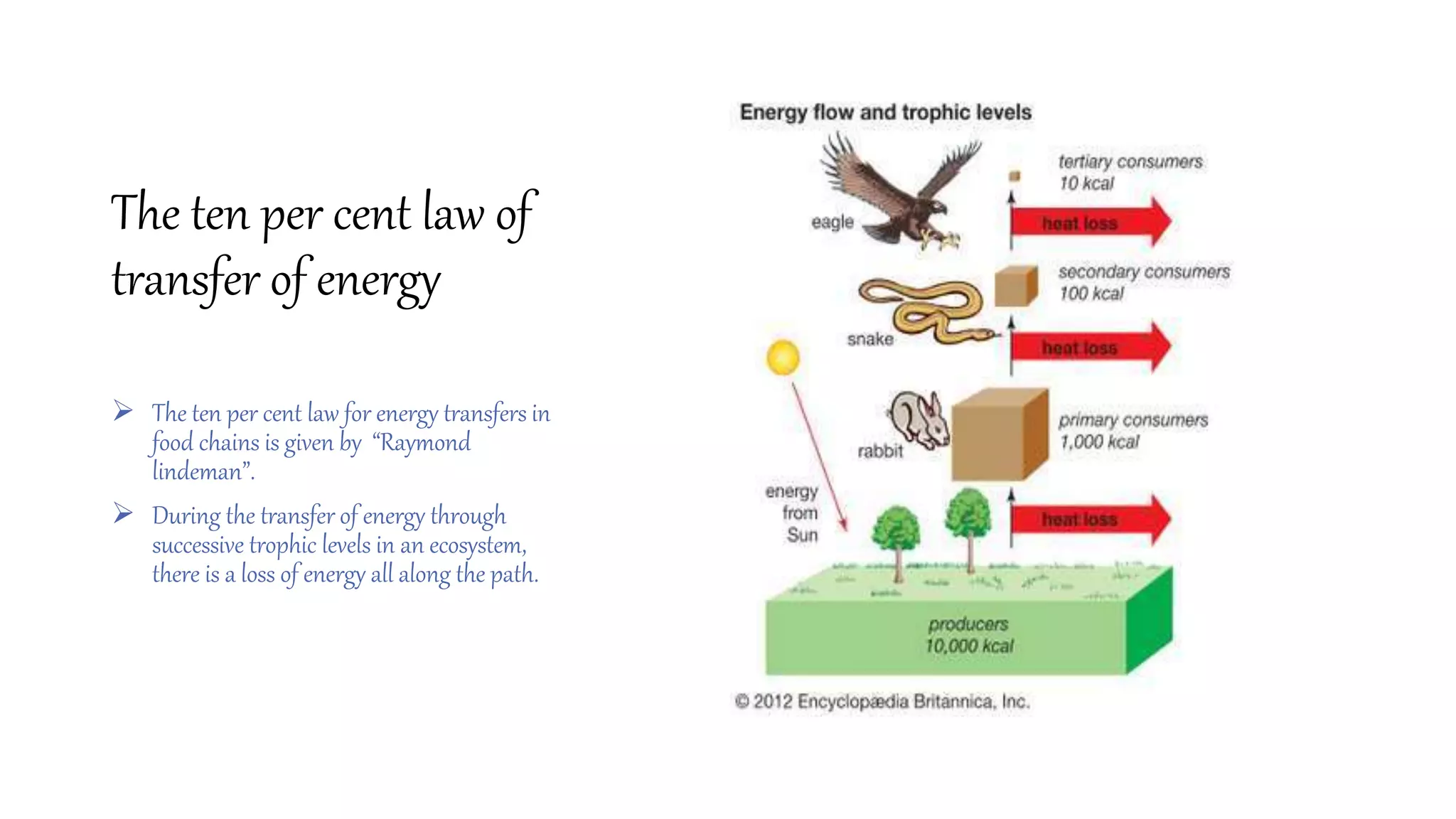 The ten per cent law of transfer of energy

➢ The ten per cent law for energy transfers in food chains is given by "Raymond lindeman".

➢ During the transfer of energy through successive trophic levels in an ecosystem, there is a loss of energy all along the path.

Energy flow and trophic levels

eagle

tertiary consumers
10 kcal

heat loss

snake

secondary consumers
100 kcal

heat loss

rabbit

primary consumers
1,000 kcal

energy from Sun

heat loss

producers
10,000 kcal

© 2012 Encyclopædia Britannica, Inc.